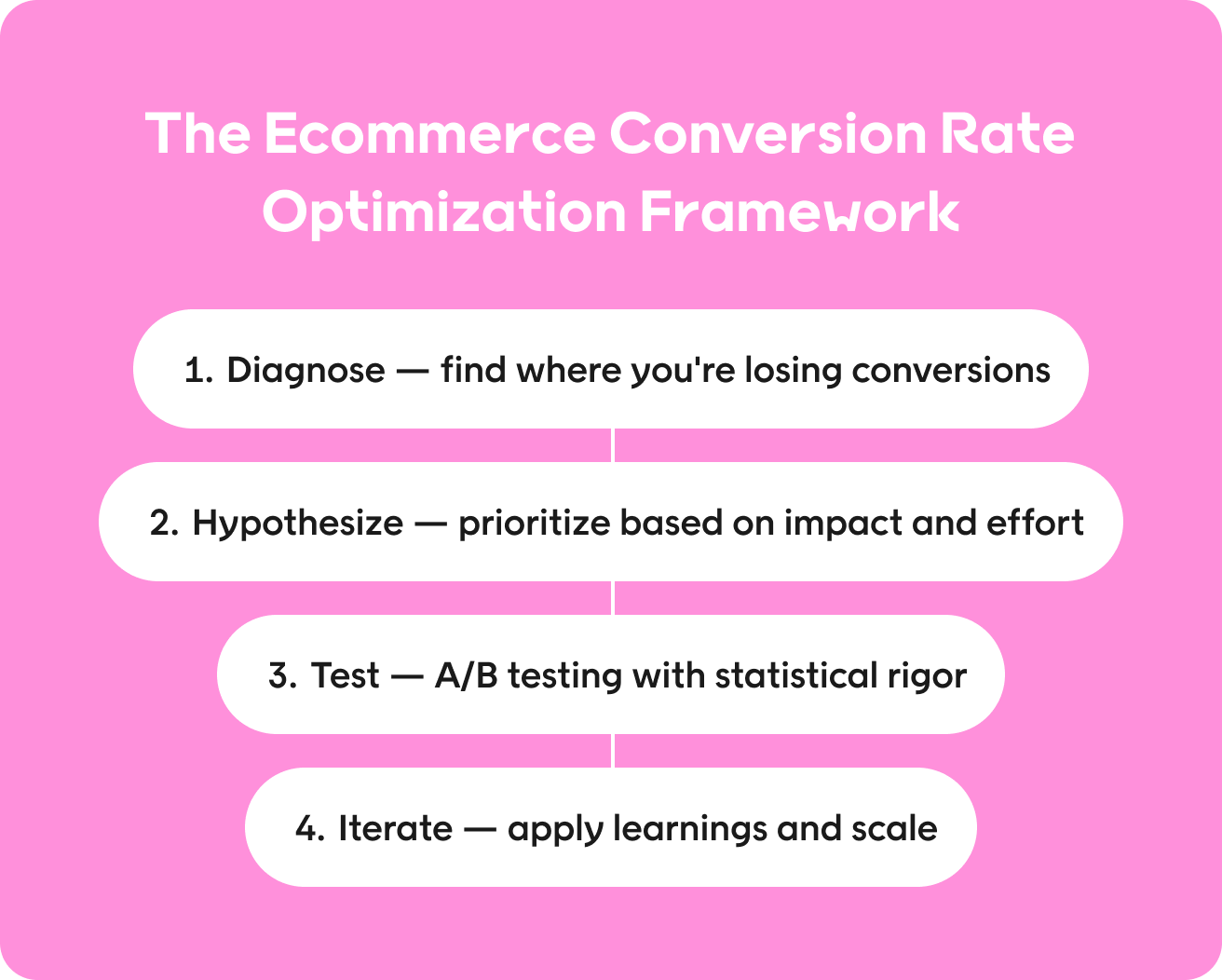 The Ecommerce Conversion Rate Optimization Framework

1. Diagnose — find where you're losing conversions

2. Hypothesize — prioritize based on impact and effort

3. Test — A/B testing with statistical rigor

4. Iterate — apply learnings and scale